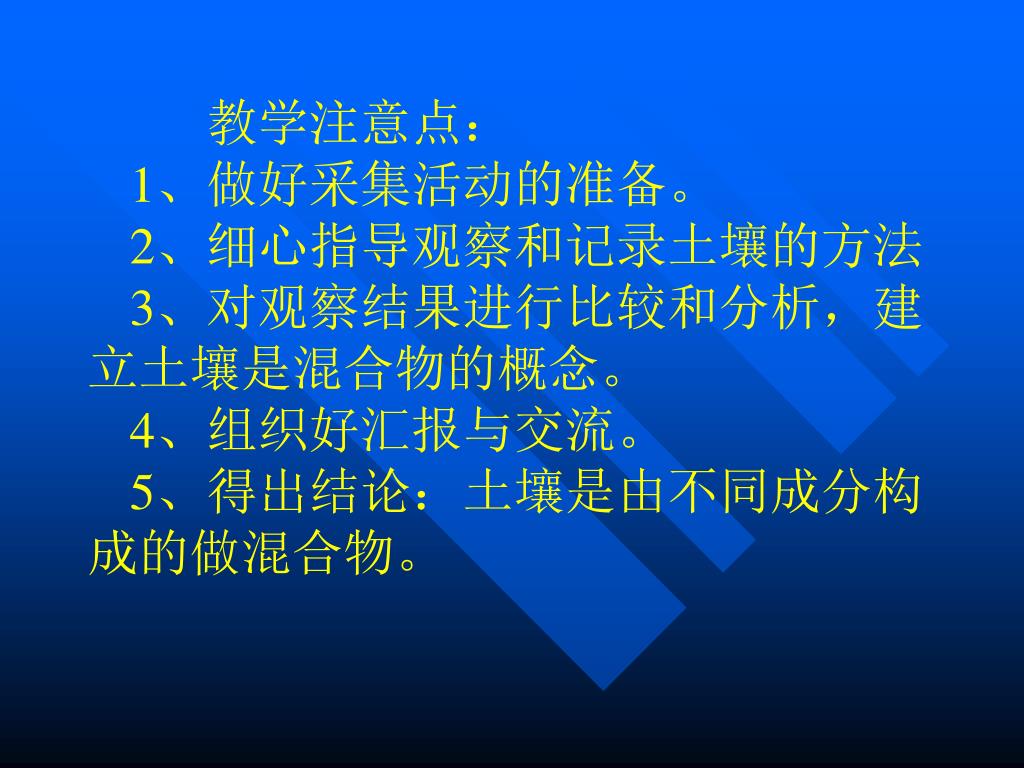 教学注意点：

1、做好采集活动的准备。

2、细心指导观察和记录土壤的方法

3、对观察结果进行比较和分析，建立土壤是混合物的概念。

4、组织好汇报与交流。

5、得出结论：土壤是由不同成分构成的做混合物。